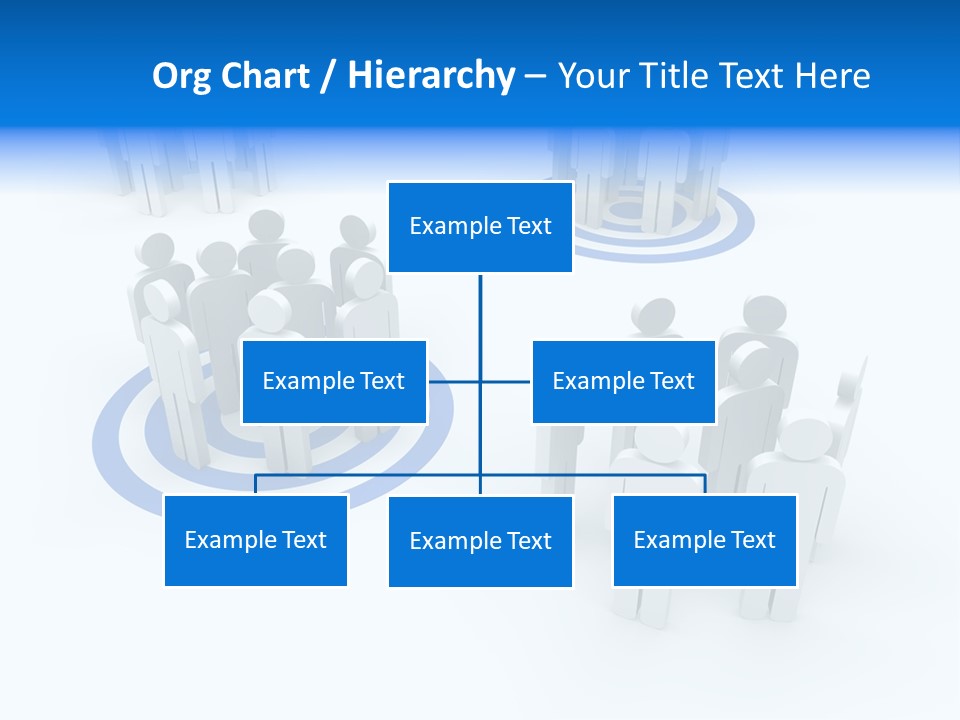 Org Chart / Hierarchy – Your Title Text Here

Example Text

Example Text

Example Text

Example Text

Example Text

Example Text